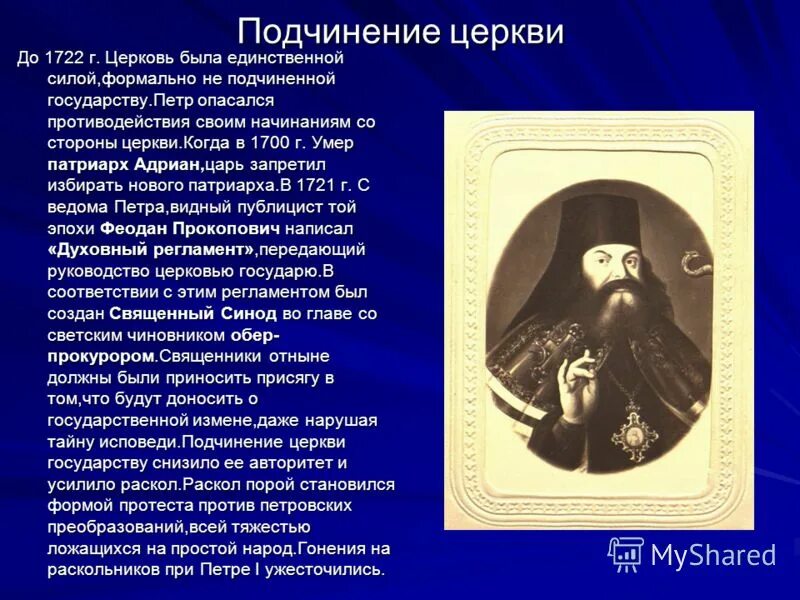 Подчинение церкви

До 1722 г. Церковь была единственной силой,формально не подчиненной государству.Петр опасался противодействия своим начинаниям со стороны церкви.Когда в 1700 г. Умер патриарх Адриан,царь запретил избирать нового патриарха.В 1721 г. С ведома Петра,видный публицист той эпохи Феодан Прокопович написал «Духовный регламент»,передающий руководство церковью государю.В соответствии с этим регламентом был создан Священный Синод во главе со светским чиновником обер-прокурором.Священники отныне должны были приносить присягу в том,что будут доносить о государственной измене,даже нарушая тайну исповеди.Подчинение церкви государству снизило ее авторитет и усилило раскол.Раскол порой становился формой протеста против петровских преобразований,всей тяжестью ложащихся на простой народ.Гонения на раскольников при Петре I ужесточились.

MyShared